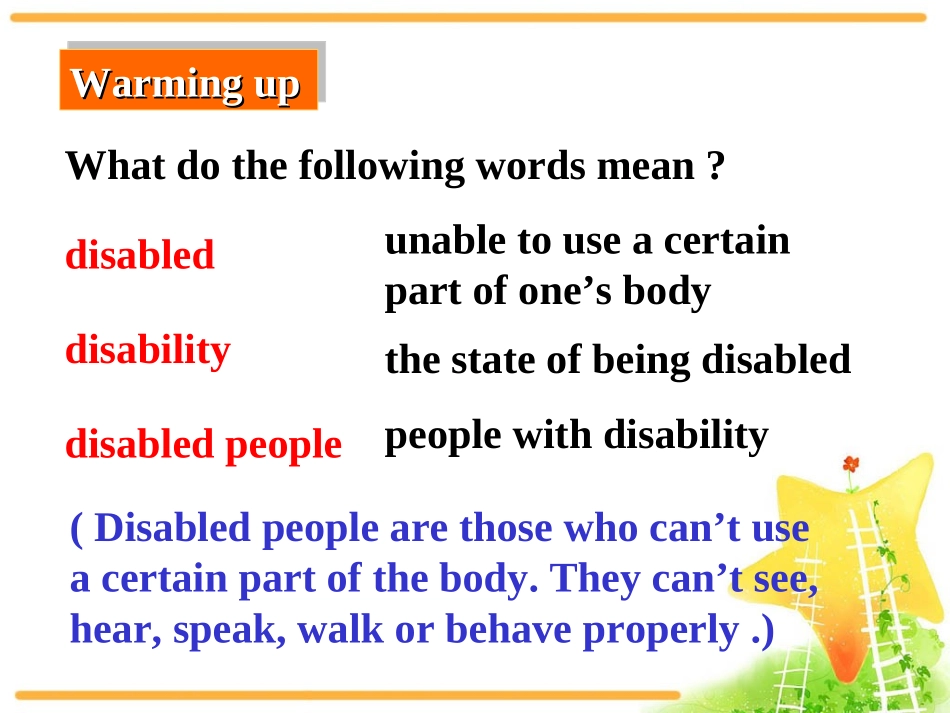 Warming up

What do the following words mean ?

disabled

unable to use a certain part of one’s body

disability

the state of being disabled

disabled people

people with disability

( Disabled people are those who can’t use a certain part of the body. They can’t see, hear, speak, walk or behave properly .)